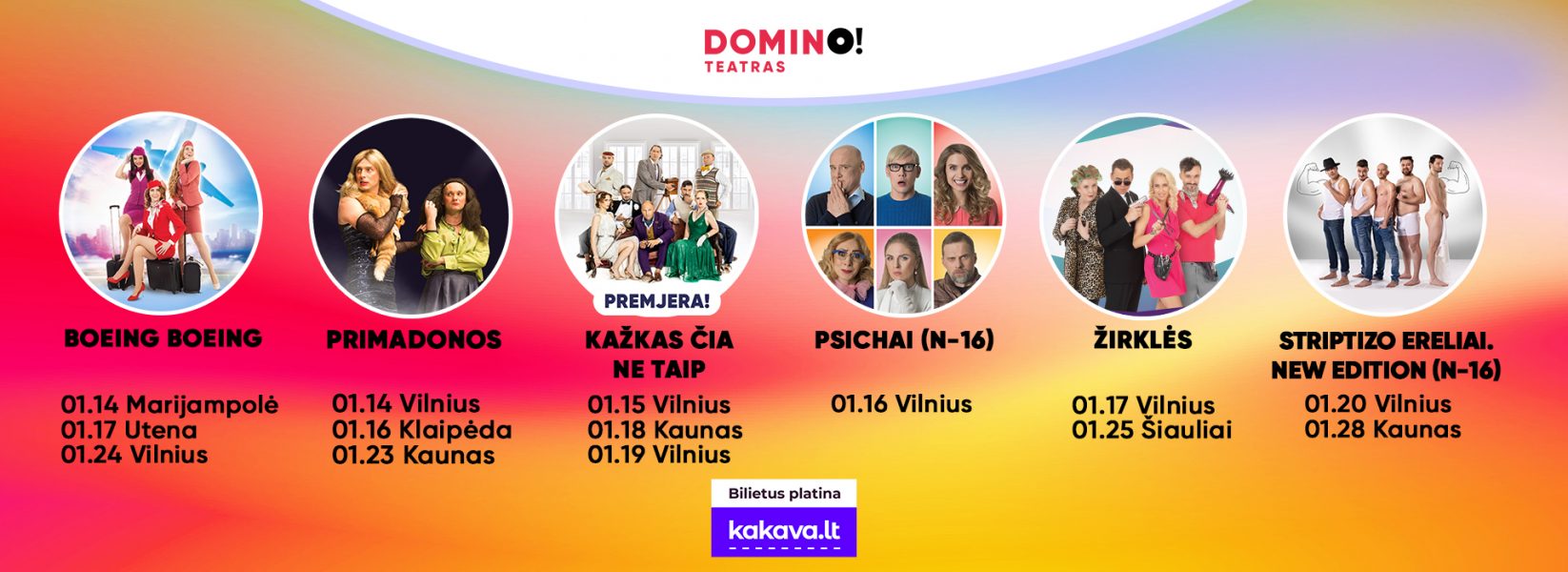 DOMINO!
TEATRAS

BOEING BOEING

01.14 Marijampolė
01.17 Utena
01.24 Vilnius

PRIMADONOS

01.14 Vilnius
01.16 Klaipėda
01.23 Kaunas

PREMJERA!

KAŽKAS ČIA NE TAIP

01.15 Vilnius
01.18 Kaunas
01.19 Vilnius

PSICHAI (N-16)

01.16 Vilnius

ŽIRKLĖS

01.17 Vilnius
01.25 Šiauliai

STRIPTIZO ERELIAI. NEW EDITION (N-16)

01.20 Vilnius
01.28 Kaunas

Bilietus platina
kakava.lt